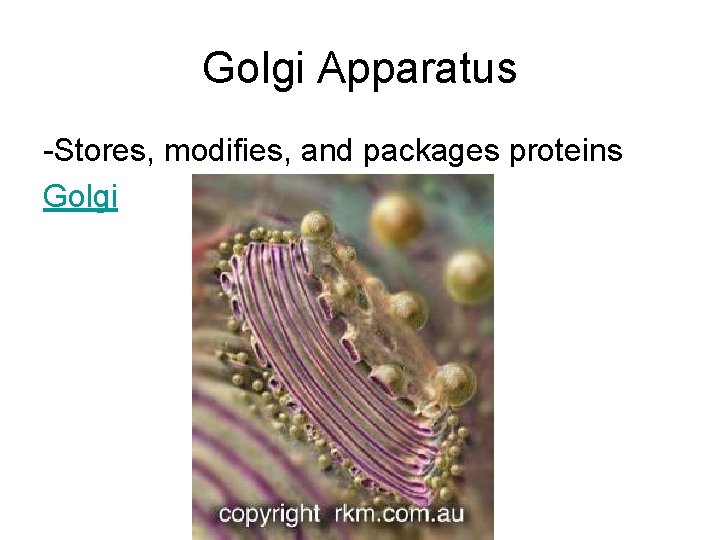 Golgi Apparatus

-Stores, modifies, and packages proteins

Golgi

copyright rkm.com.au